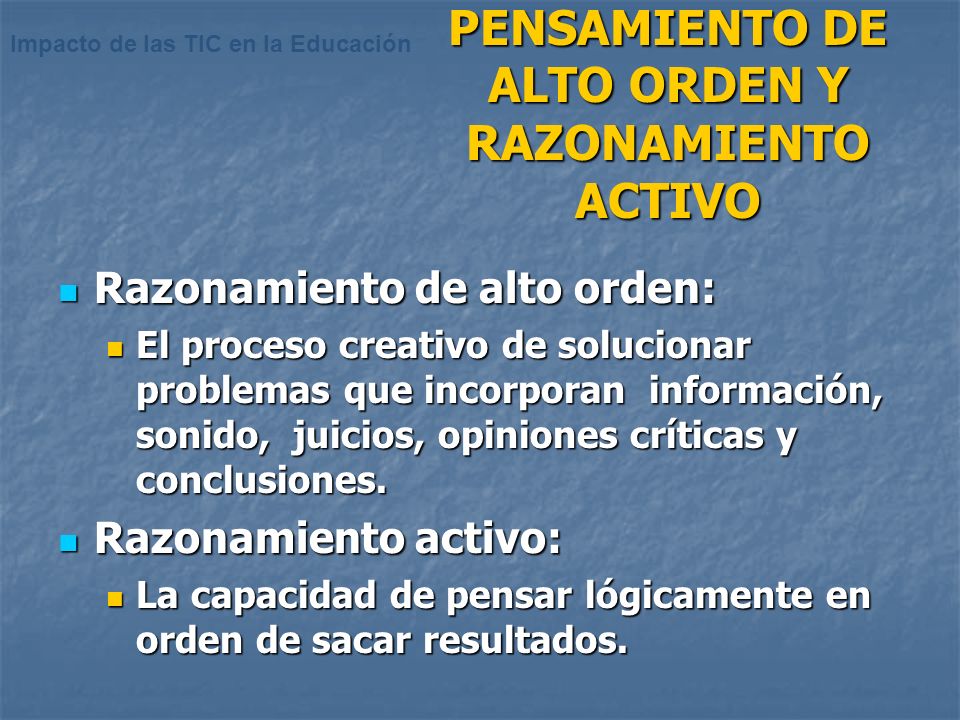 Impacto de las TIC en la Educación

PENSAMIENTO DE ALTO ORDEN Y RAZONAMIENTO ACTIVO

Razonamiento de alto orden:

El proceso creativo de solucionar problemas que incorporan información, sonido, juicios, opiniones críticas y conclusiones.

Razonamiento activo:

La capacidad de pensar lógicamente en orden de sacar resultados.